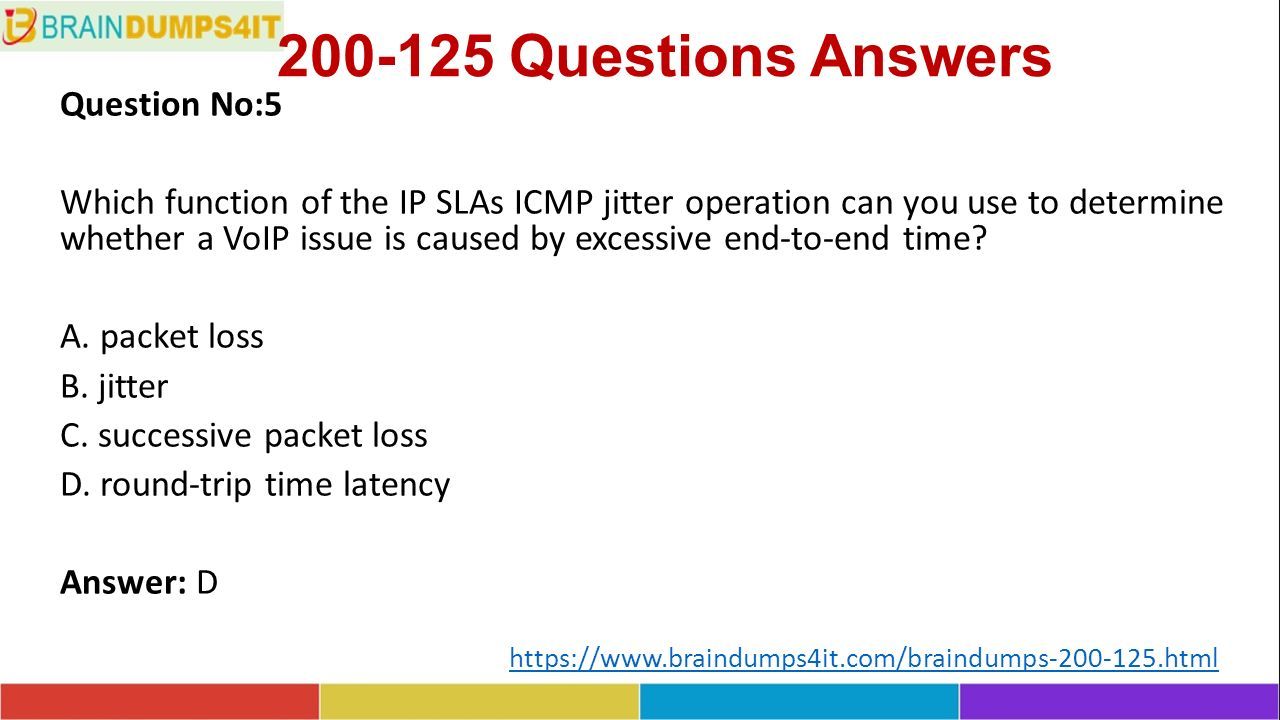 BRAINDUMPS4IT

200-125 Questions Answers

Question No:5

Which function of the IP SLAs ICMP jitter operation can you use to determine whether a VoIP issue is caused by excessive end-to-end time?

A. packet loss
B. jitter
C. successive packet loss
D. round-trip time latency

Answer: D

https://www.braindumps4it.com/braindumps-200-125.html